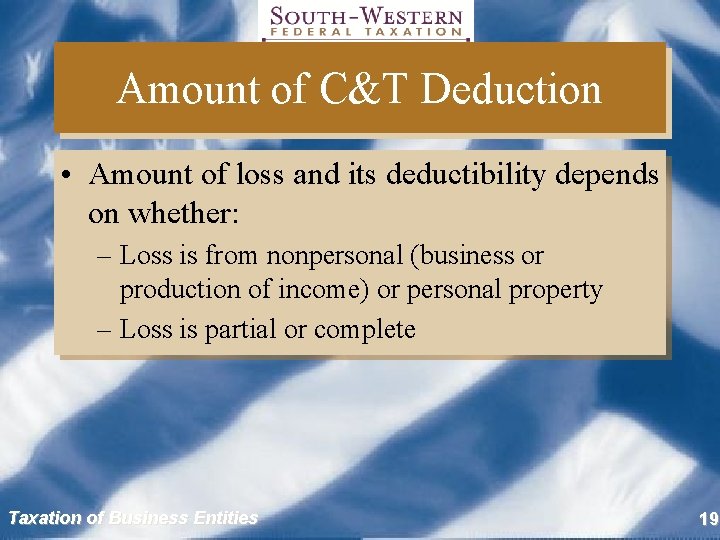 SOUTH-WESTERN
FEDERAL TAXATION

Amount of C&T Deduction

• Amount of loss and its deductibility depends on whether:
– Loss is from nonpersonal (business or production of income) or personal property
– Loss is partial or complete

Taxation of Business Entities

19